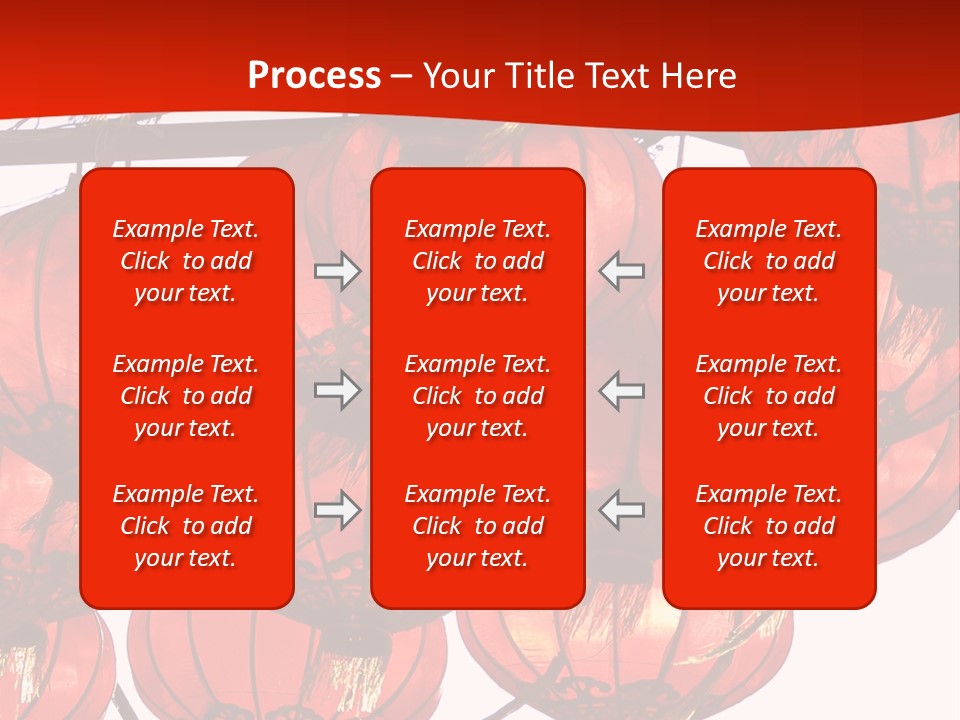 Process – Your Title Text Here

Example Text. Click to add your text.

Example Text. Click to add your text.

Example Text. Click to add your text.

Example Text. Click to add your text.

Example Text. Click to add your text.

Example Text. Click to add your text.

Example Text. Click to add your text.

Example Text. Click to add your text.

Example Text. Click to add your text.